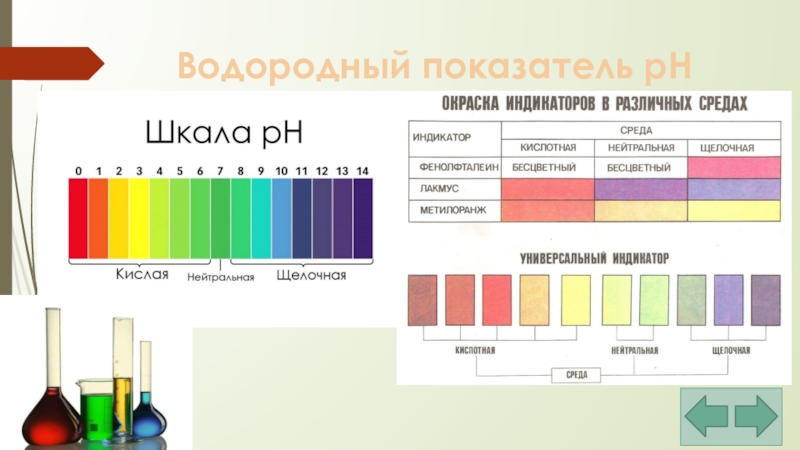 Водородный показатель pH

Шкала pH

0 1 2 3 4 5 6 7 8 9 10 11 12 13 14

Кислая Нейтральная Щелочная

ОКРАСКА ИНДИКАТОРОВ В РАЗЛИЧНЫХ СРЕДАХ

| ИНДИКАТОР | СРЕДА | | |
|---|---|---|---|
| | КИСЛОТНАЯ | НЕЙТРАЛЬНАЯ | ЩЕЛОЧНАЯ |
| ФЕНОЛФТАЛЕИН | БЕСЦВЕТНЫЙ | БЕСЦВЕТНЫЙ | |
| ЛАКМУС | | | |
| МЕТИЛОРАНЖ | | | |

УНИВЕРСАЛЬНЫЙ ИНДИКАТОР

КИСЛОТНАЯ НЕЙТРАЛЬНАЯ ЩЕЛОЧНАЯ

СРЕДА